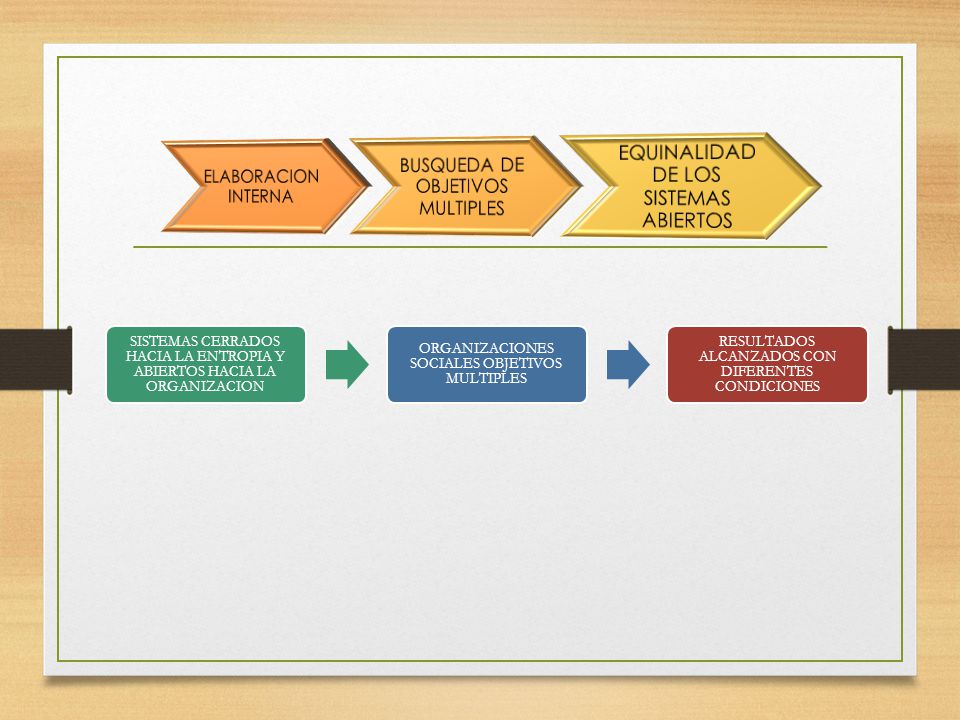 ELABORACION INTERNA

BUSQUEDA DE OBJETIVOS MULTIPLES

EQUINALIDAD DE LOS SISTEMAS ABIERTOS

SISTEMAS CERRADOS HACIA LA ENTROPIA Y ABIERTOS HACIA LA ORGANIZACION

ORGANIZACIONES SOCIALES OBJETIVOS MULTIPLES

RESULTADOS ALCANZADOS CON DIFERENTES CONDICIONES